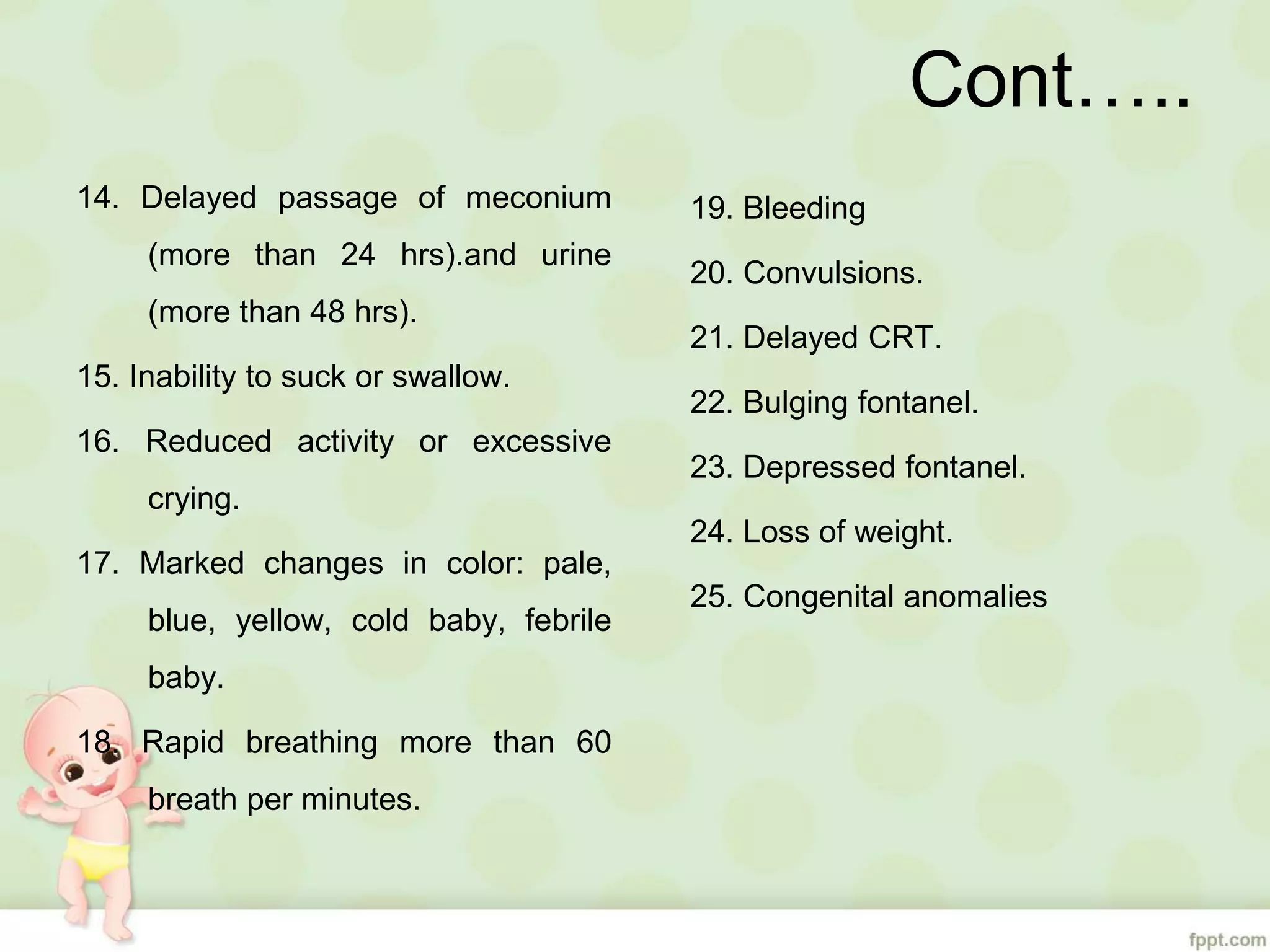 Cont…..

14. Delayed passage of meconium (more than 24 hrs).and urine (more than 48 hrs).

15. Inability to suck or swallow.

16. Reduced activity or excessive crying.

17. Marked changes in color: pale, blue, yellow, cold baby, febrile baby.

18. Rapid breathing more than 60 breath per minutes.

19. Bleeding

20. Convulsions.

21. Delayed CRT.

22. Bulging fontanel.

23. Depressed fontanel.

24. Loss of weight.

25. Congenital anomalies

fppt.com